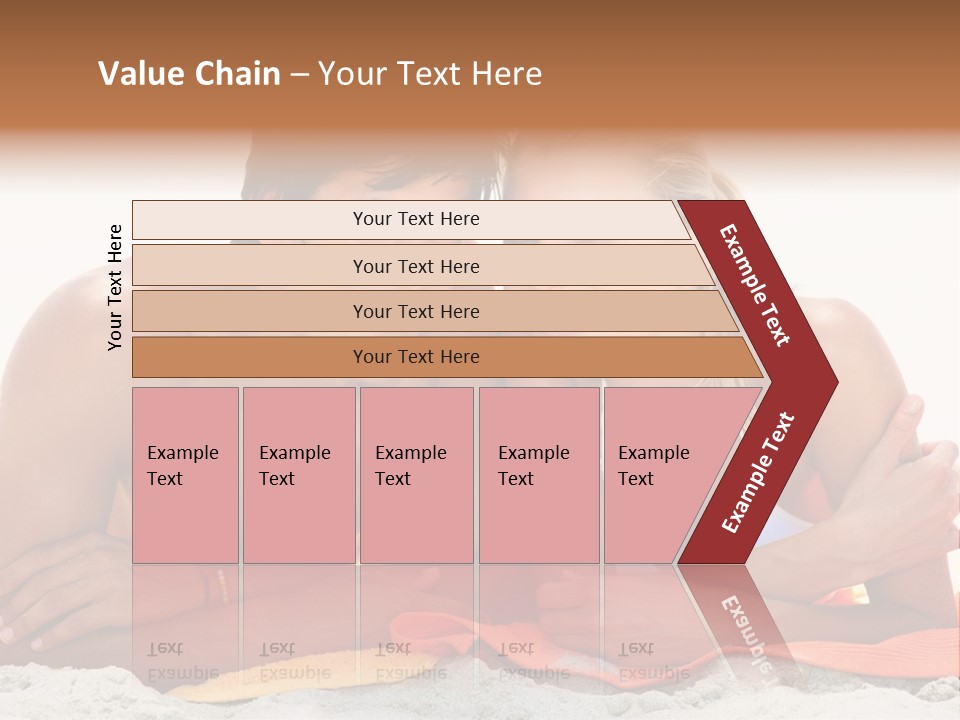 Value Chain – Your Text Here

Your Text Here

Your Text Here

Your Text Here

Your Text Here

Your Text Here

Example Text

Example Text

Example Text

Example Text

Example Text

Example Text

Example Text